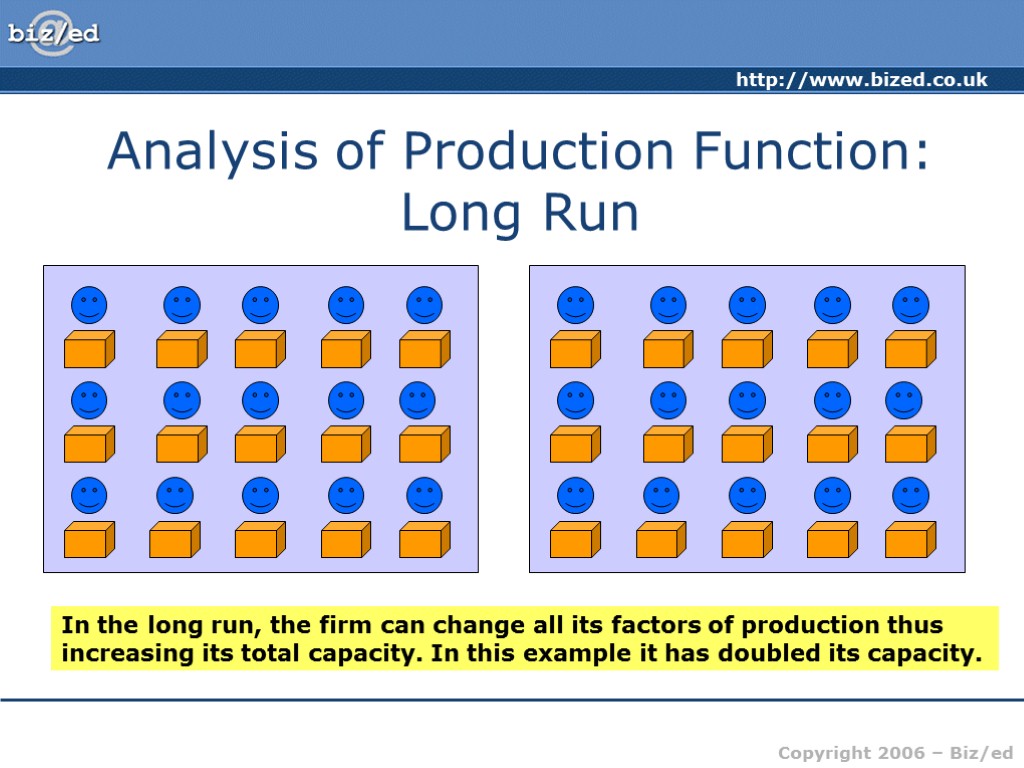 biz/ed

http://www.bized.co.uk

Analysis of Production Function: Long Run

In the long run, the firm can change all its factors of production thus increasing its total capacity. In this example it has doubled its capacity.

Copyright 2006 – Biz/ed